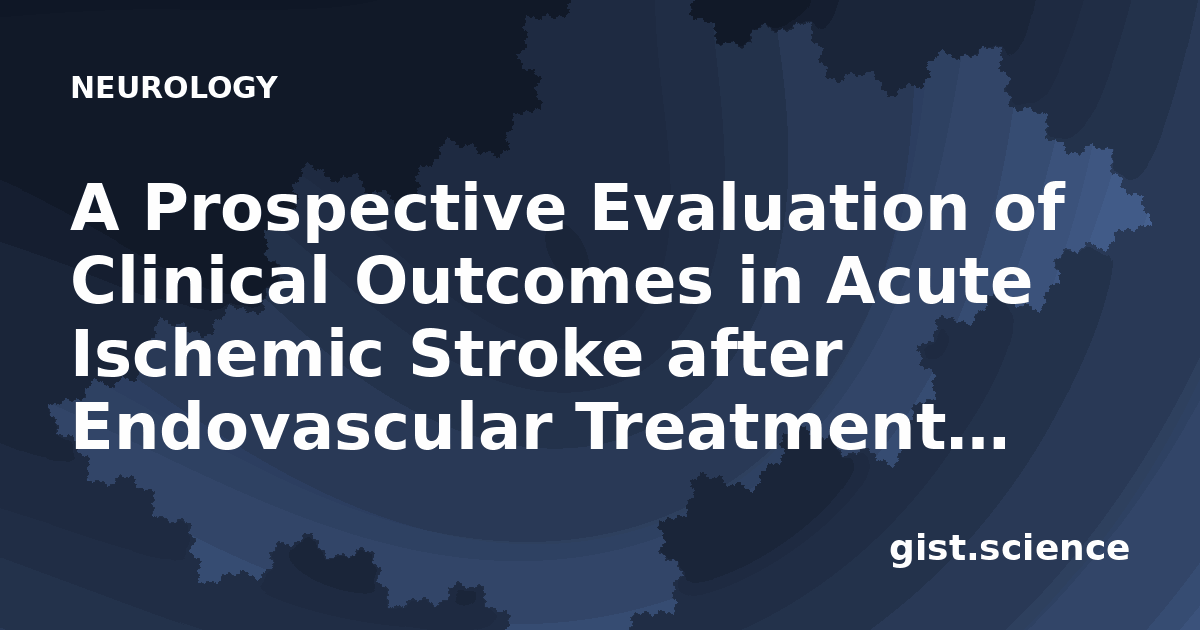 NEUROLOGY

A Prospective Evaluation of Clinical Outcomes in Acute Ischemic Stroke after Endovascular Treatment...

gist.science